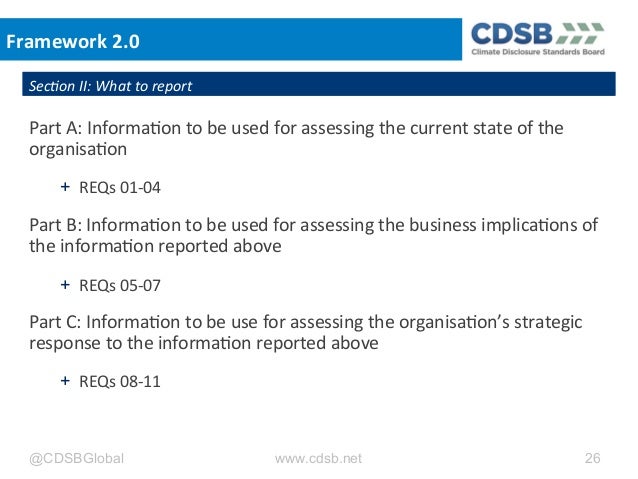 Framework 2.0

CDSB
Climate Disclosure Standards Board

Section II: What to report

Part A: Information to be used for assessing the current state of the organisation

+ REQs 01-04

Part B: Information to be used for assessing the business implications of the information reported above

+ REQs 05-07

Part C: Information to be use for assessing the organisation's strategic response to the information reported above

+ REQs 08-11

@CDSBGlobal www.cdsb.net 26